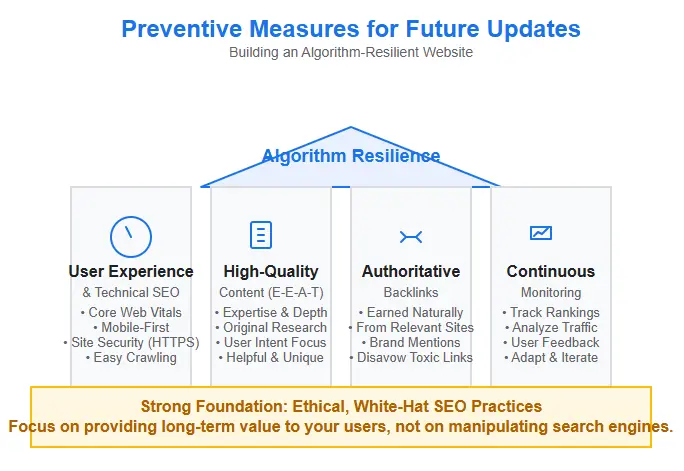 Preventive Measures for Future Updates
Building an Algorithm-Resilient Website

Algorithm Resilience

User Experience
& Technical SEO
• Core Web Vitals
• Mobile-First
• Site Security (HTTPS)
• Easy Crawling

High-Quality
Content (E-E-A-T)
• Expertise & Depth
• Original Research
• User Intent Focus
• Helpful & Unique

Authoritative
Backlinks
• Earned Naturally
• From Relevant Sites
• Brand Mentions
• Disavow Toxic Links

Continuous
Monitoring
• Track Rankings
• Analyze Traffic
• User Feedback
• Adapt & Iterate

Strong Foundation: Ethical, White-Hat SEO Practices
Focus on providing long-term value to your users, not on manipulating search engines.